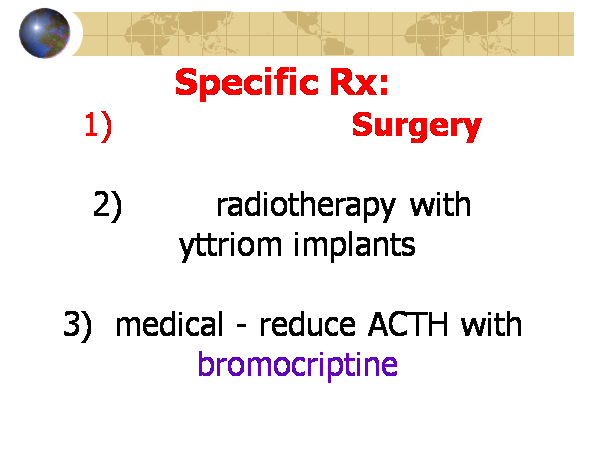 Specific Rx:

1) Surgery

2) radiotherapy with yttriom implants

3) medical - reduce ACTH with bromocriptine